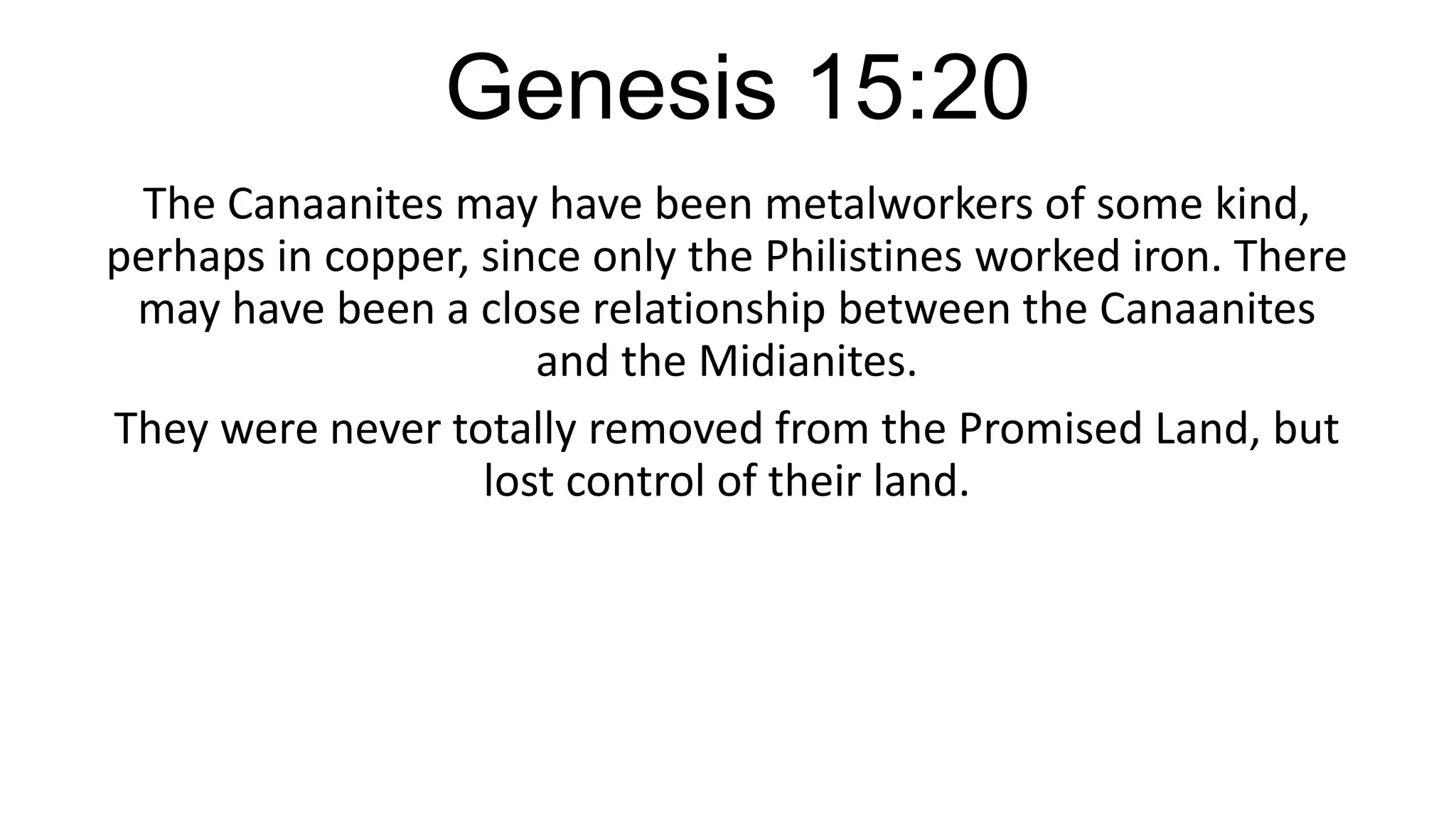 Genesis 15:20

The Canaanites may have been metalworkers of some kind, perhaps in copper, since only the Philistines worked iron. There may have been a close relationship between the Canaanites and the Midianites.

They were never totally removed from the Promised Land, but lost control of their land.